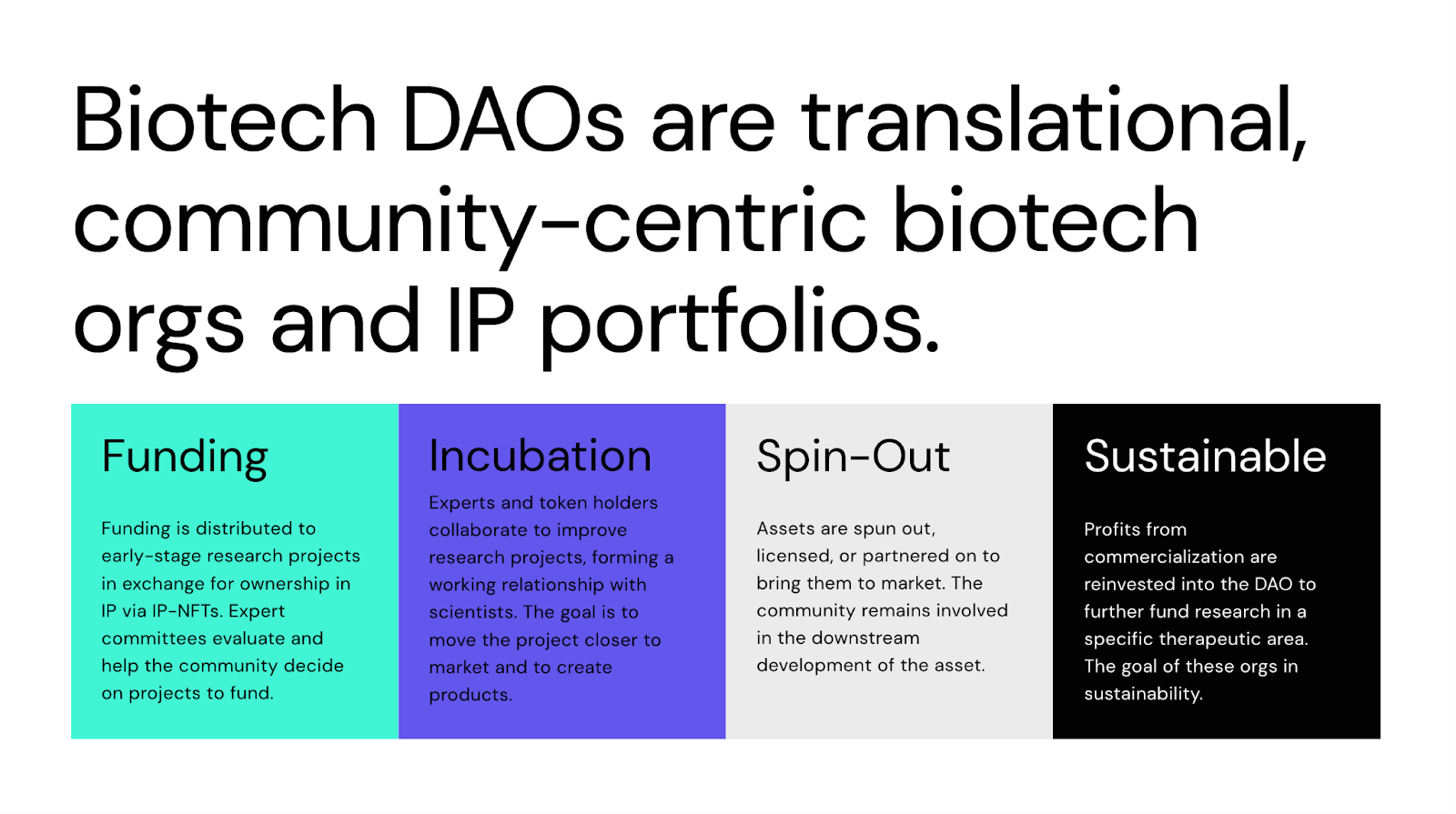 Biotech DAOs are translational, community-centric biotech orgs and IP portfolios.

Funding

Funding is distributed to early-stage research projects in exchange for ownership in IP via IP-NFTs. Expert committees evaluate and help the community decide on projects to fund.

Incubation

Experts and token holders collaborate to improve research projects, forming a working relationship with scientists. The goal is to move the project closer to market and to create products.

Spin-Out

Assets are spun out, licensed, or partnered on to bring them to market. The community remains involved in the downstream development of the asset.

Sustainable

Profits from commercialization are reinvested into the DAO to further fund research in a specific therapeutic area. The goal of these orgs in sustainability.